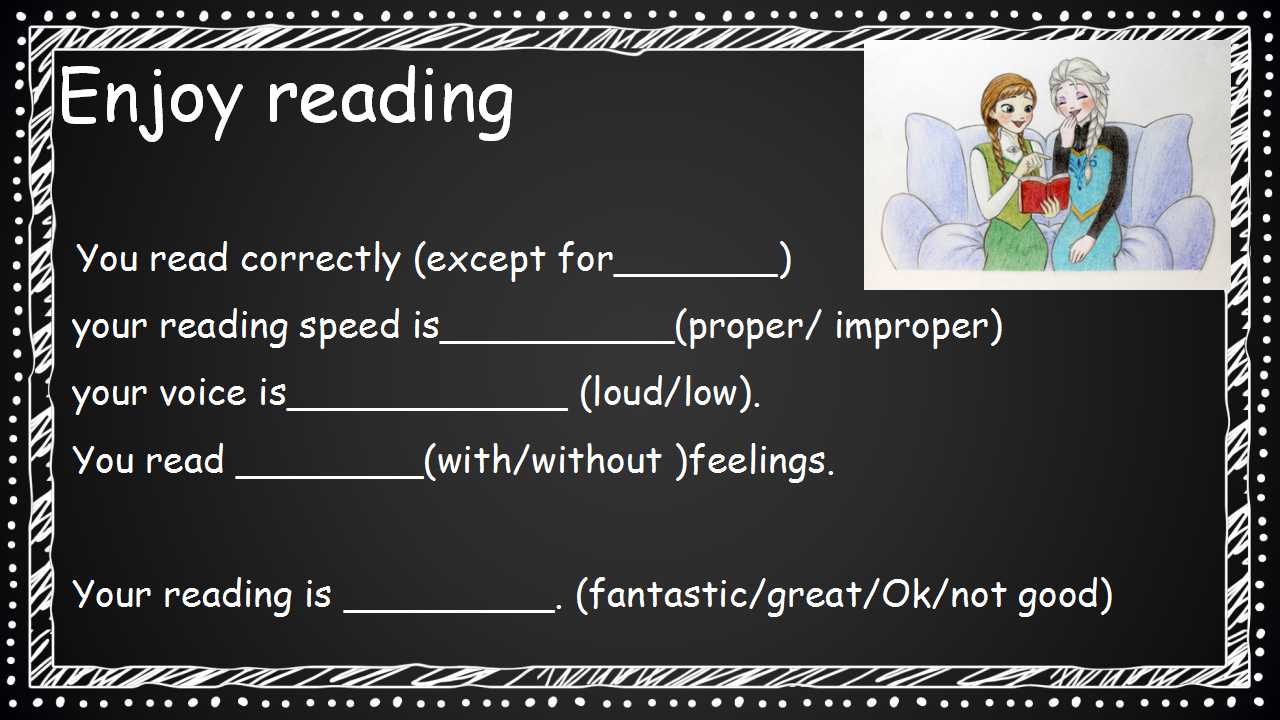 Enjoy reading

You read correctly (except for____)

your reading speed is____(proper/ improper)

your voice is____ (loud/low).

You read ____(with/without )feelings.

Your reading is ____. (fantastic/great/Ok/not good)